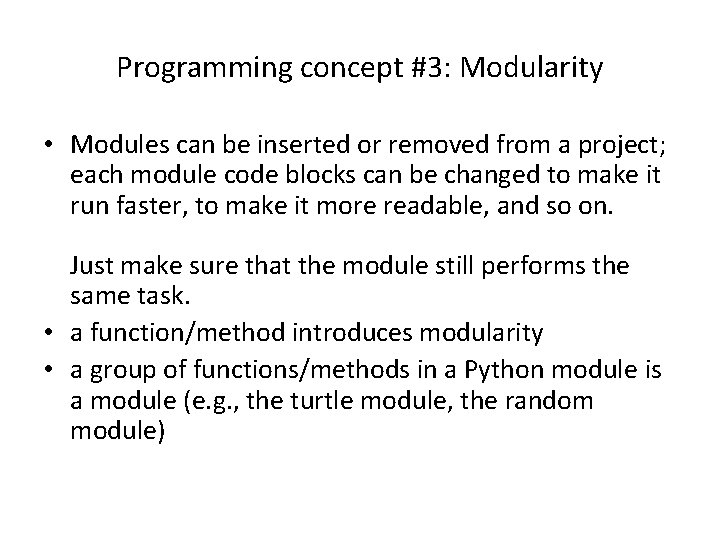 Programming concept #3: Modularity

• Modules can be inserted or removed from a project; each module code blocks can be changed to make it run faster, to make it more readable, and so on.

Just make sure that the module still performs the same task.

• a function/method introduces modularity
• a group of functions/methods in a Python module is a module (e.g., the turtle module, the random module)